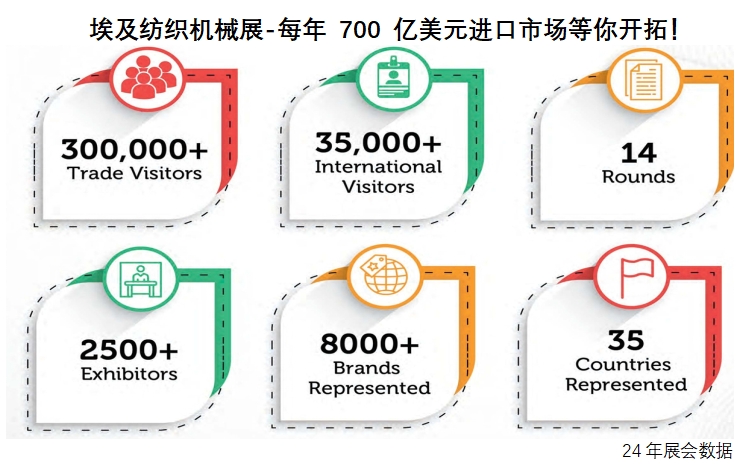 埃及纺织机械展-每年 700 亿美元进口市场等你开拓!

300,000+
Trade Visitors

35,000+
International Visitors

14
Rounds

2500+
Exhibitors

8000+
Brands Represented

35
Countries Represented

24 年展会数据